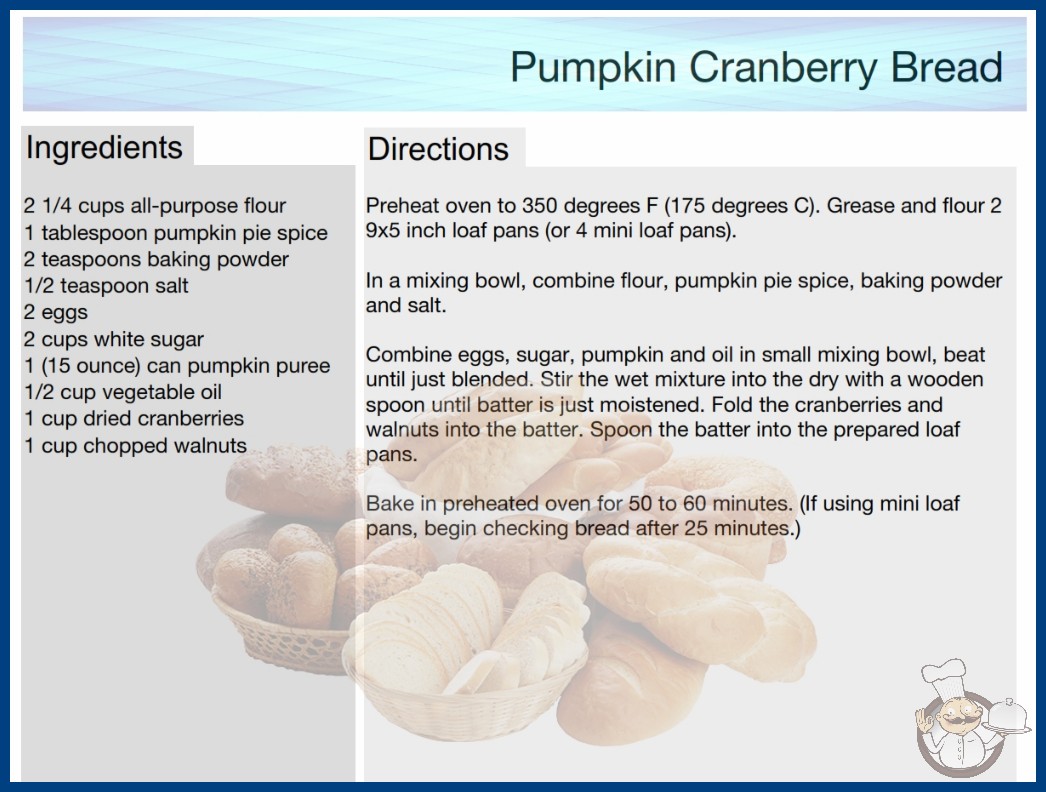 Pumpkin Cranberry Bread

Ingredients

2 1/4 cups all-purpose flour
1 tablespoon pumpkin pie spice
2 teaspoons baking powder
1/2 teaspoon salt
2 eggs
2 cups white sugar
1 (15 ounce) can pumpkin puree
1/2 cup vegetable oil
1 cup dried cranberries
1 cup chopped walnuts

Directions

Preheat oven to 350 degrees F (175 degrees C). Grease and flour 2 9x5 inch loaf pans (or 4 mini loaf pans).

In a mixing bowl, combine flour, pumpkin pie spice, baking powder and salt.

Combine eggs, sugar, pumpkin and oil in small mixing bowl, beat until just blended. Stir the wet mixture into the dry with a wooden spoon until batter is just moistened. Fold the cranberries and walnuts into the batter. Spoon the batter into the prepared loaf pans.

Bake in preheated oven for 50 to 60 minutes. (If using mini loaf pans, begin checking bread after 25 minutes.)